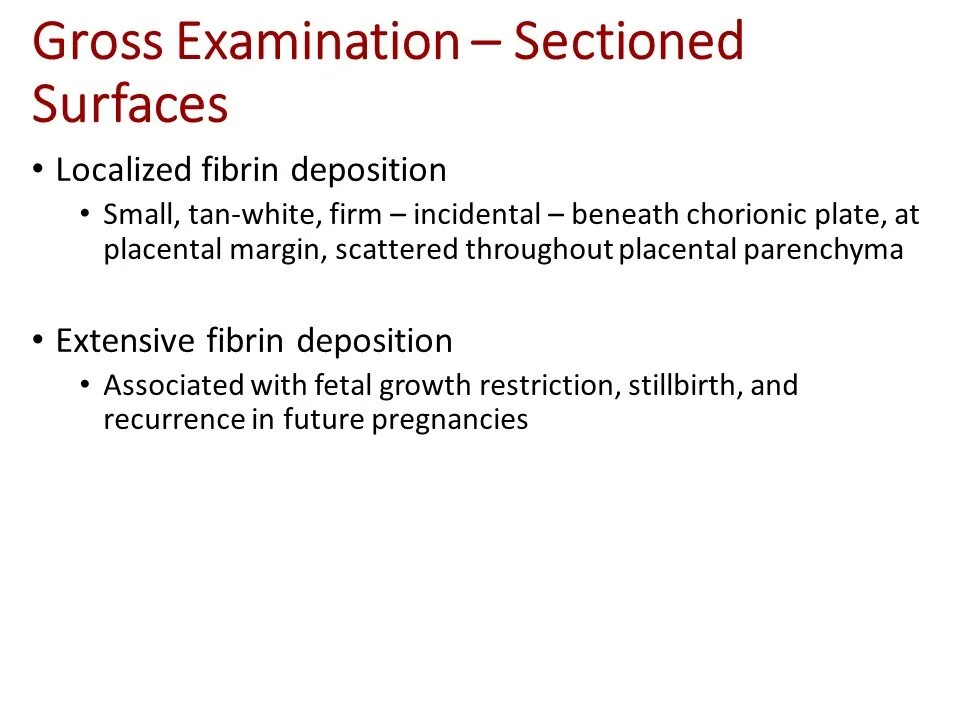 Gross Examination – Sectioned Surfaces

• Localized fibrin deposition
• Small, tan-white, firm – incidental – beneath chorionic plate, at placental margin, scattered throughout placental parenchyma

• Extensive fibrin deposition
• Associated with fetal growth restriction, stillbirth, and recurrence in future pregnancies